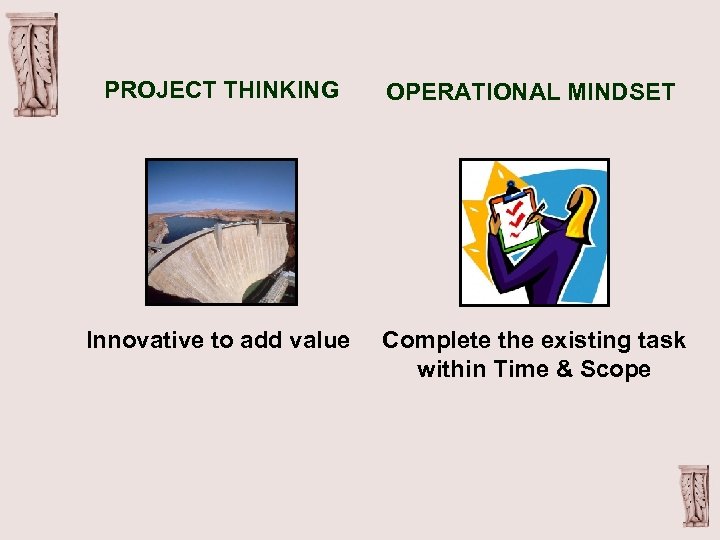 PROJECT THINKING

Innovative to add value

OPERATIONAL MINDSET

Complete the existing task within Time & Scope